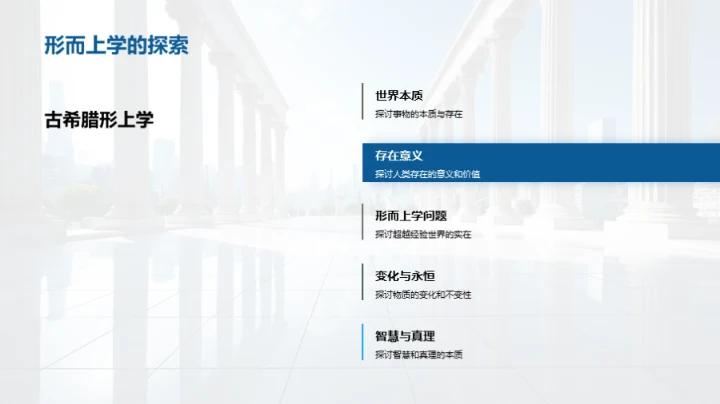 形而上学的探索

古希腊形上学

世界本质
探讨事物的本质与存在

存在意义
探讨人类存在的意义和价值

形而上学问题
探讨超越经验世界的实在

变化与永恒
探讨物质的变化和不变性

智慧与真理
探讨智慧和真理的本质